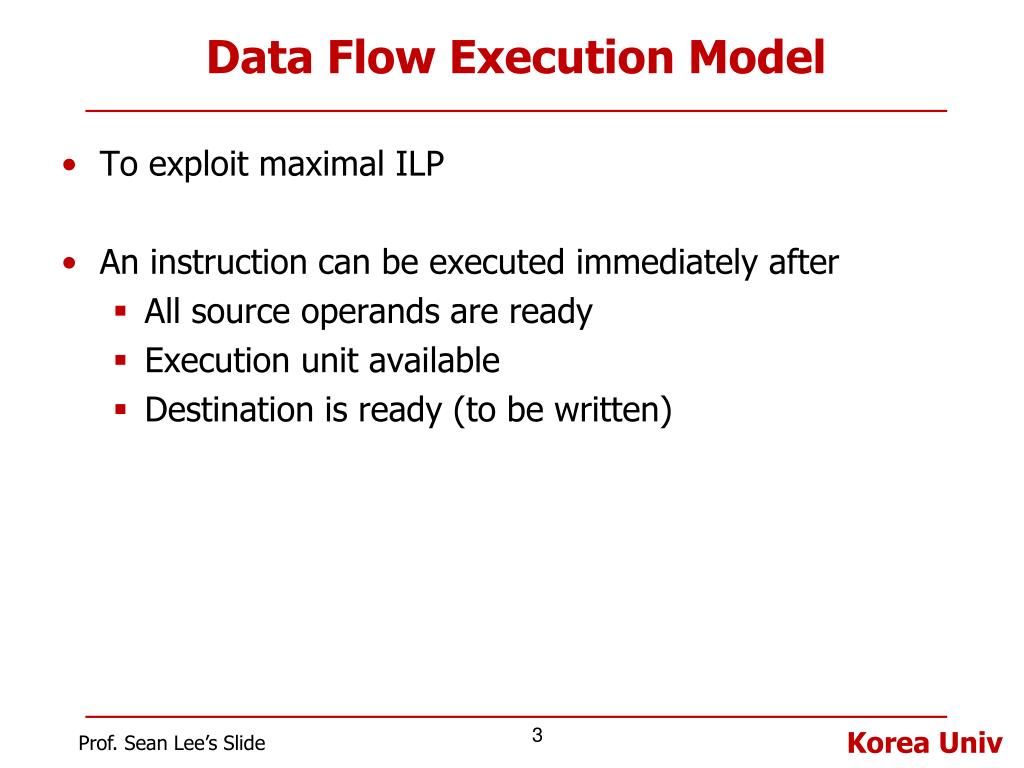 Data Flow Execution Model

• To exploit maximal ILP

• An instruction can be executed immediately after
  ▪ All source operands are ready
  ▪ Execution unit available
  ▪ Destination is ready (to be written)

Prof. Sean Lee's Slide

3

Korea Univ